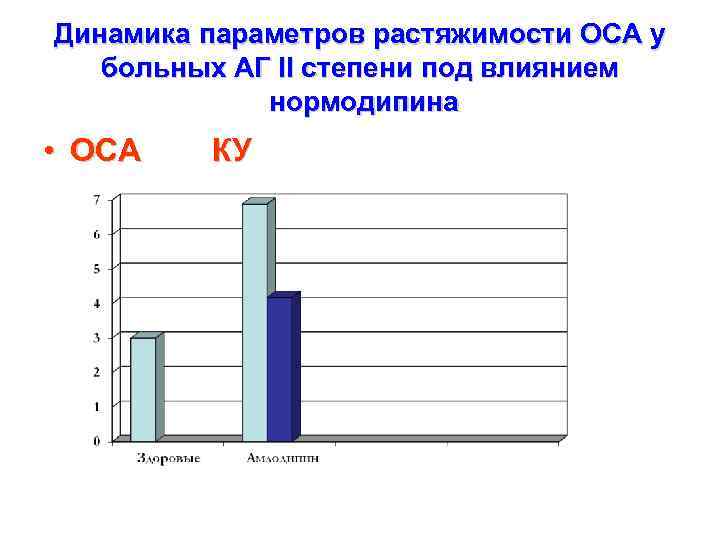 Динамика параметров растяжимости ОСА у больных АГ II степени под влиянием нормодипина

• ОСА КУ

7
6
5
4
3
2
1
0

Здоровые
Амлодипин